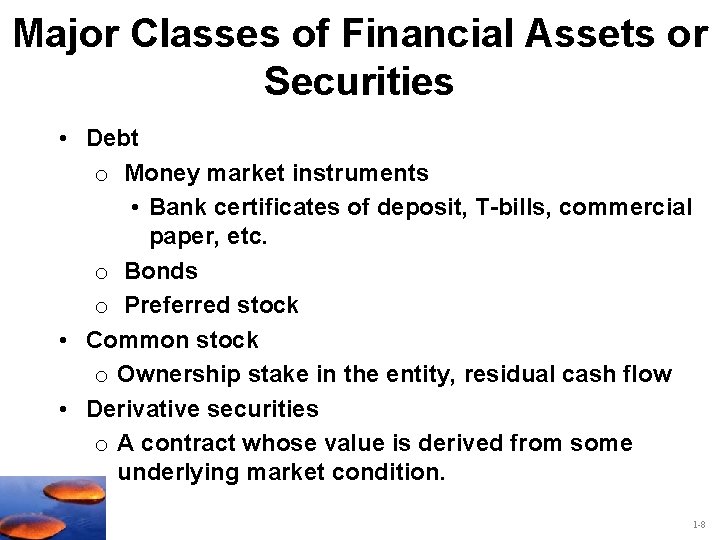 Major Classes of Financial Assets or Securities

• Debt
  o Money market instruments
    • Bank certificates of deposit, T-bills, commercial paper, etc.
  o Bonds
  o Preferred stock
• Common stock
  o Ownership stake in the entity, residual cash flow
• Derivative securities
  o A contract whose value is derived from some underlying market condition.

1-8